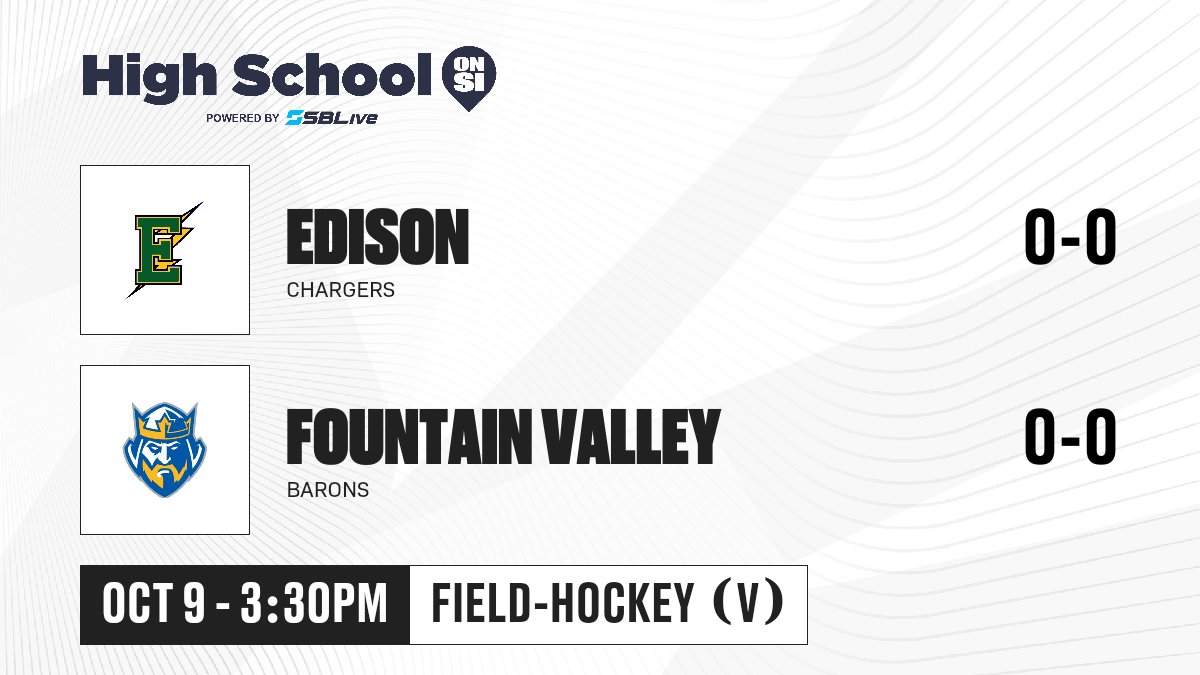 High School ON SI
POWERED BY SBLive

E

EDISON
CHARGERS
0-0

FOUNTAIN VALLEY
BARONS
0-0

OCT 9 - 3:30PM
FIELD-HOCKEY (V)